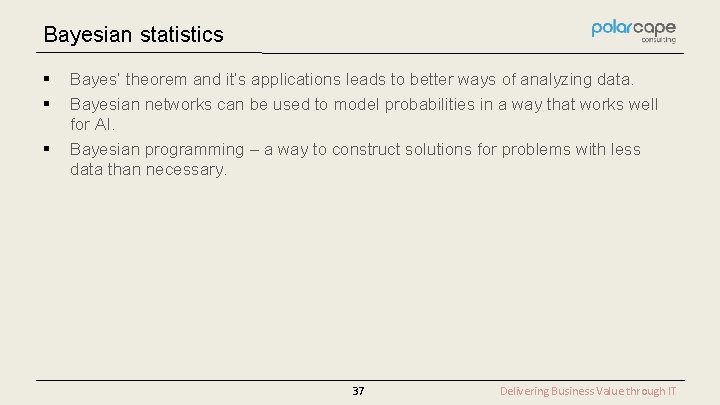 Bayesian statistics

polarcape
consulting

▪ Bayes' theorem and it's applications leads to better ways of analyzing data.
▪ Bayesian networks can be used to model probabilities in a way that works well for AI.
▪ Bayesian programming – a way to construct solutions for problems with less data than necessary.

37

Delivering Business Value through IT